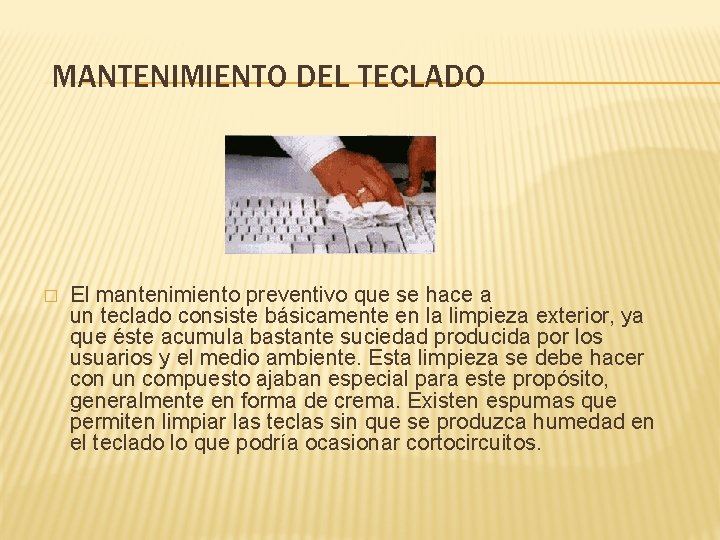 MANTENIMIENTO DEL TECLADO

El mantenimiento preventivo que se hace a un teclado consiste básicamente en la limpieza exterior, ya que éste acumula bastante suciedad producida por los usuarios y el medio ambiente. Esta limpieza se debe hacer con un compuesto ajaban especial para este propósito, generalmente en forma de crema. Existen espumas que permiten limpiar las teclas sin que se produzca humedad en el teclado lo que podría ocasionar cortocircuitos.